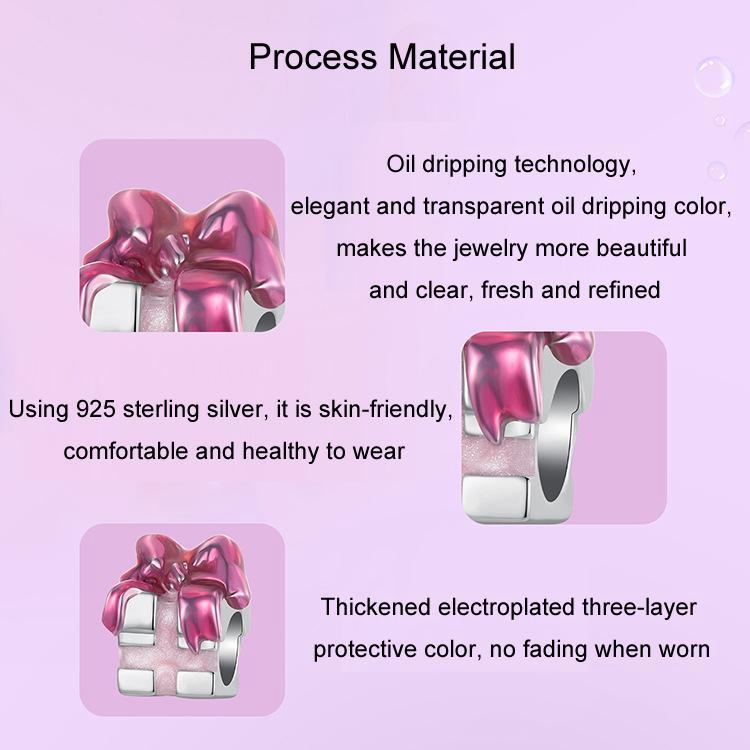 Process Material

Oil dripping technology, elegant and transparent oil dripping color, makes the jewelry more beautiful and clear, fresh and refined

Using 925 sterling silver, it is skin-friendly, comfortable and healthy to wear

Thickened electroplated three-layer protective color, no fading when worn